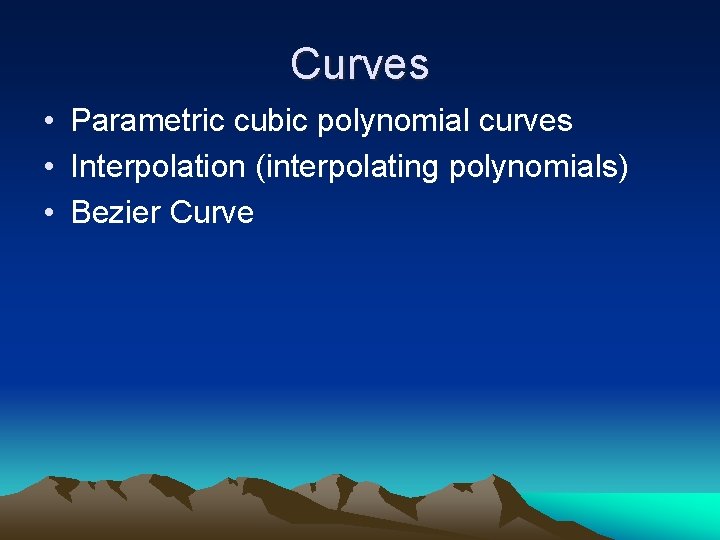 Curves

• Parametric cubic polynomial curves
• Interpolation (interpolating polynomials)
• Bezier Curve